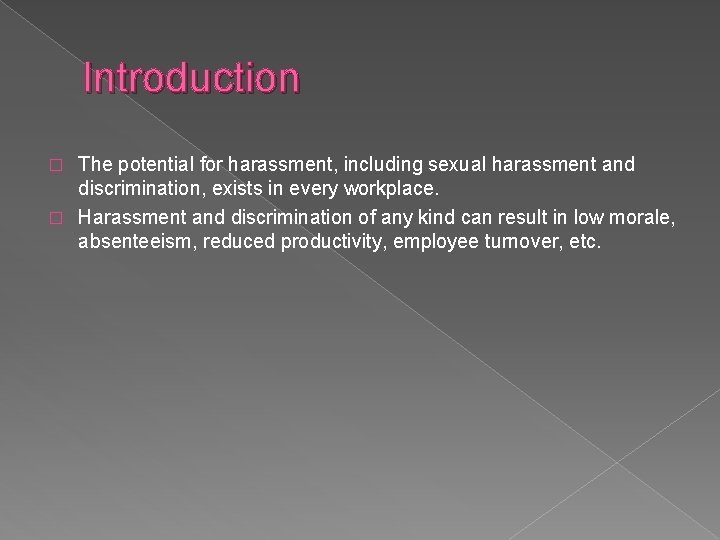 Introduction

□ The potential for harassment, including sexual harassment and discrimination, exists in every workplace.

□ Harassment and discrimination of any kind can result in low morale, absenteeism, reduced productivity, employee turnover, etc.